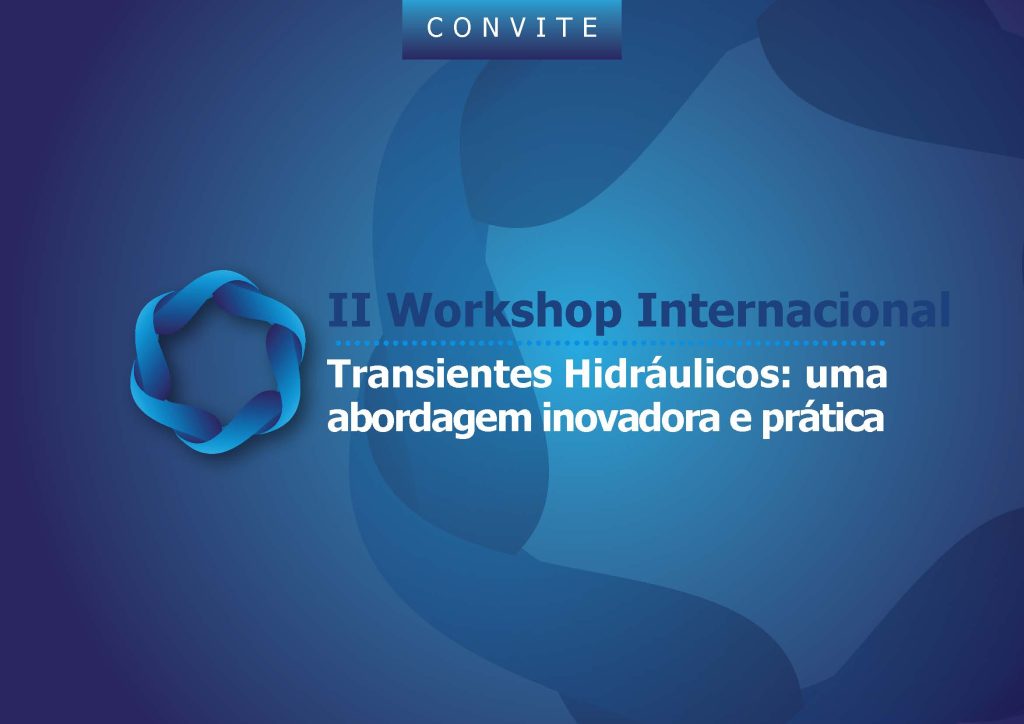 CONVITE

II Workshop Internacional

Transientes Hidráulicos: uma abordagem inovadora e prática